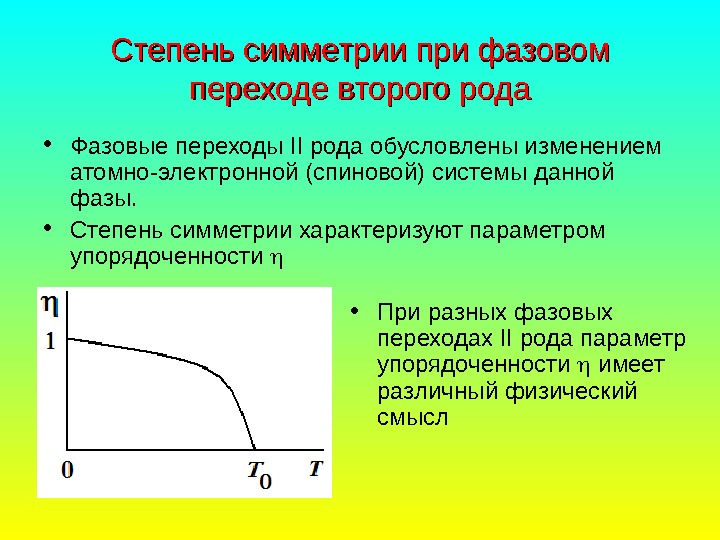 Степень симметрии при фазовом переходе второго рода

• Фазовые переходы II рода обусловлены изменением атомно-электронной (спиновой) системы данной фазы.

• Степень симметрии характеризуют параметром упорядоченности $\eta$

$\eta$

1

0

$T_0$

$T$

• При разных фазовых переходах II рода параметр упорядоченности $\eta$ имеет различный физический смысл